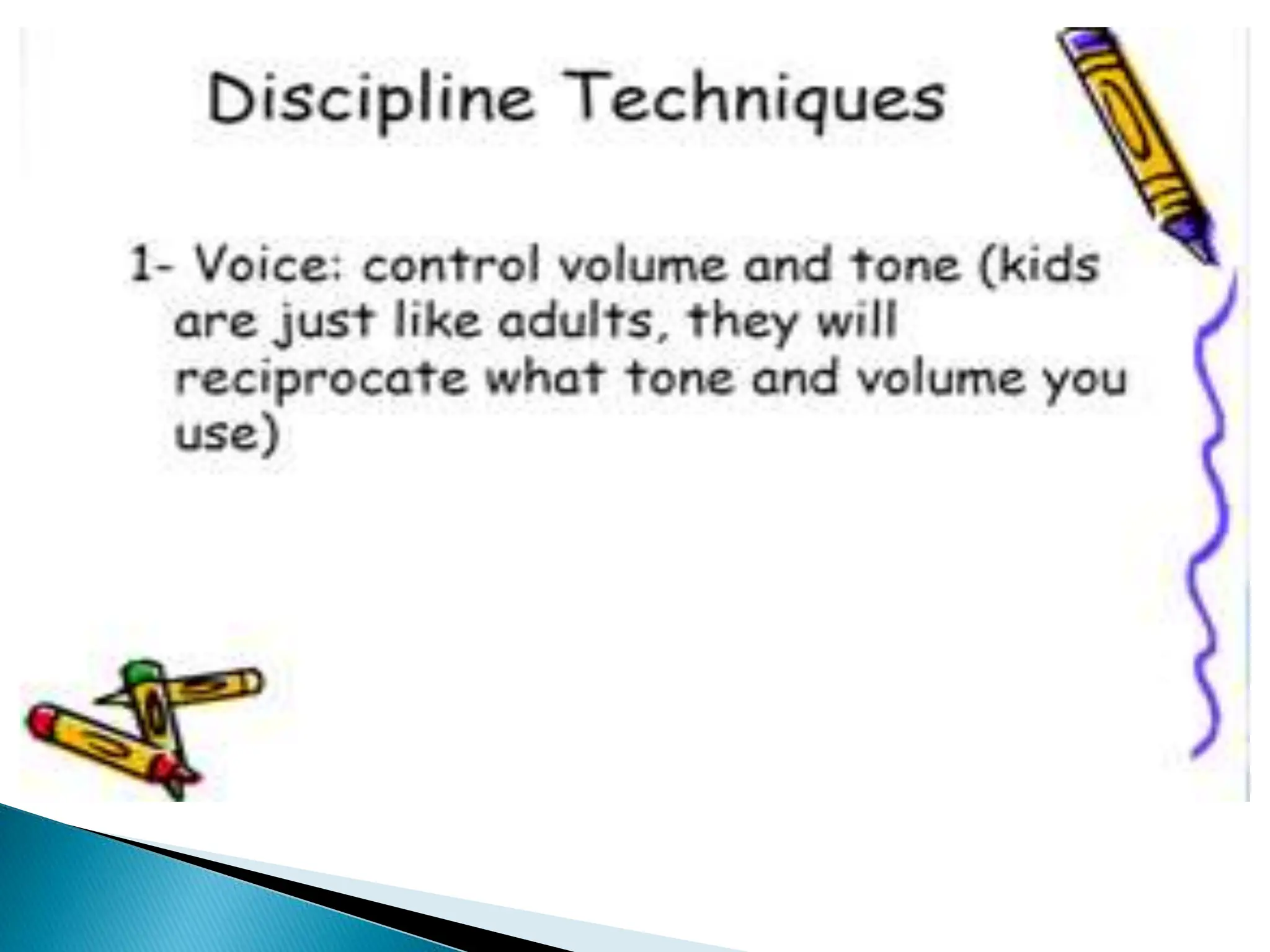 Discipline Techniques

1- Voice: control volume and tone (kids are just like adults, they will reciprocate what tone and volume you use)